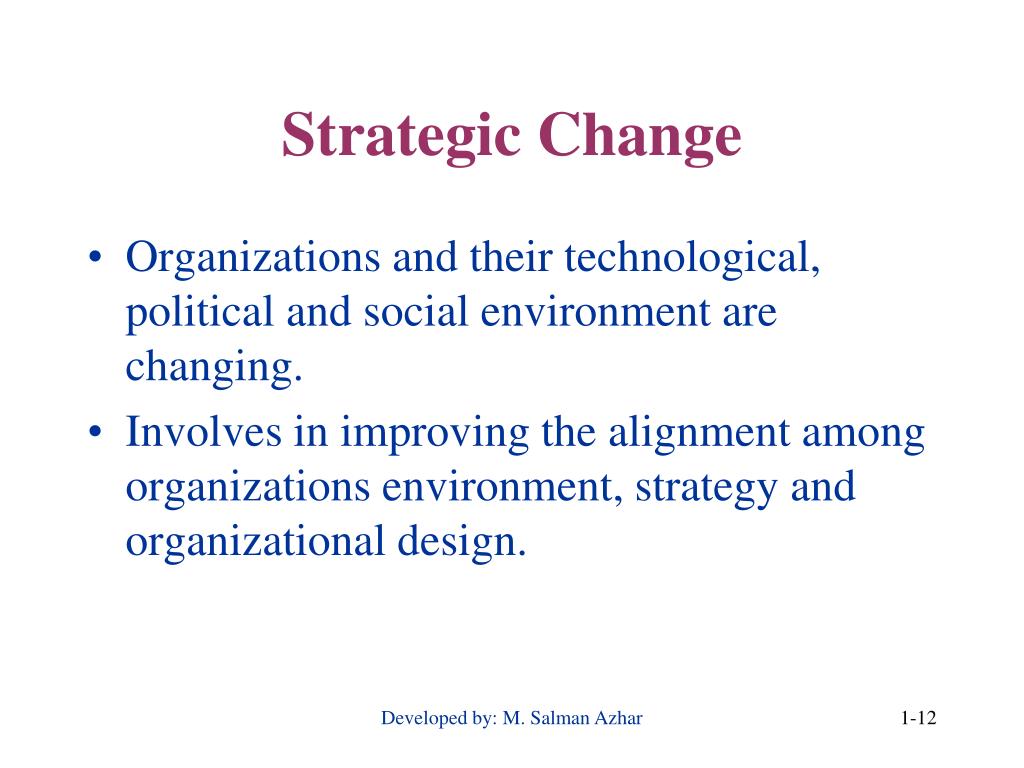 Strategic Change

• Organizations and their technological, political and social environment are changing.
• Involves in improving the alignment among organizations environment, strategy and organizational design.

Developed by: M. Salman Azhar

1-12